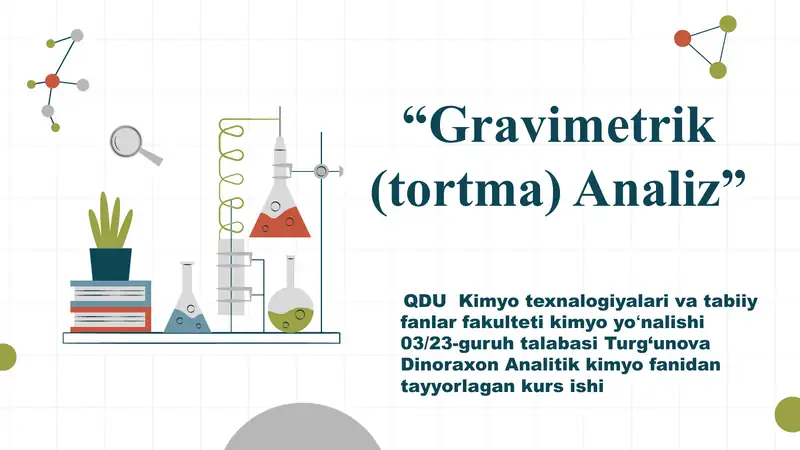 “Gravimetrik (tortma) Analiz”

QDU Kimyo texnalogiyalari va tabiiy fanlar fakulteti kimyo yo‘nalishi 03/23-guruh talabasi Turg‘unova Dinoraxon Analitik kimyo fanidan tayyorlagan kurs ishi